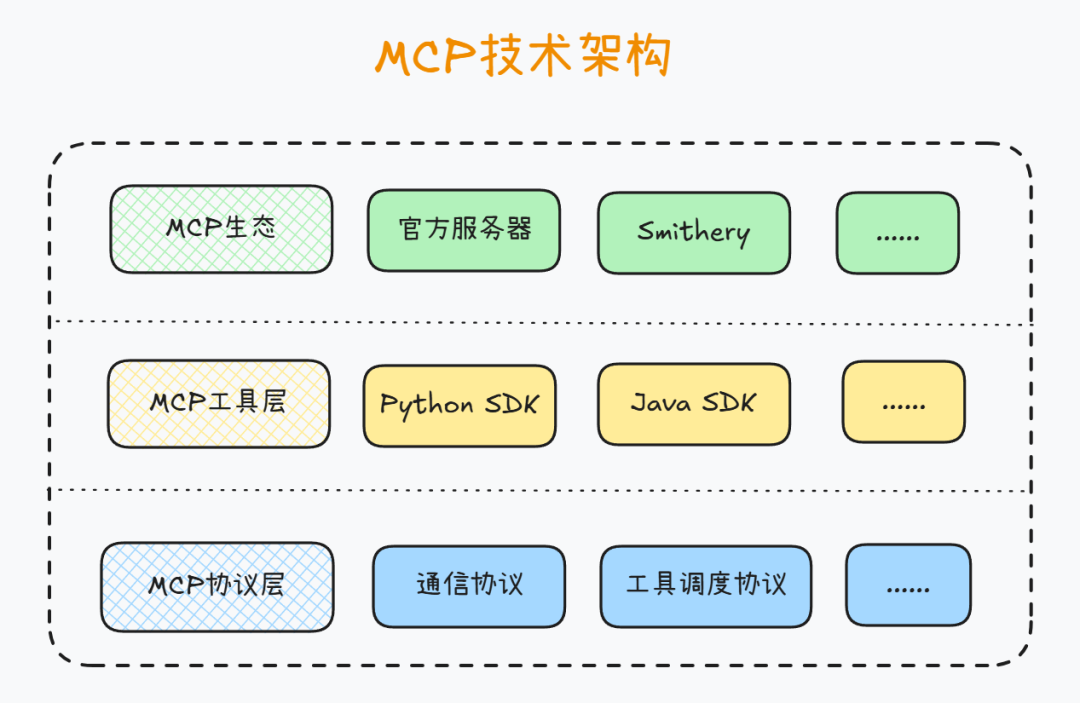 MCP技术架构

MCP生态
官方服务器
Smithery
......

MCP工具层
Python SDK
Java SDK
......

MCP协议层
通信协议
工具调度协议
......